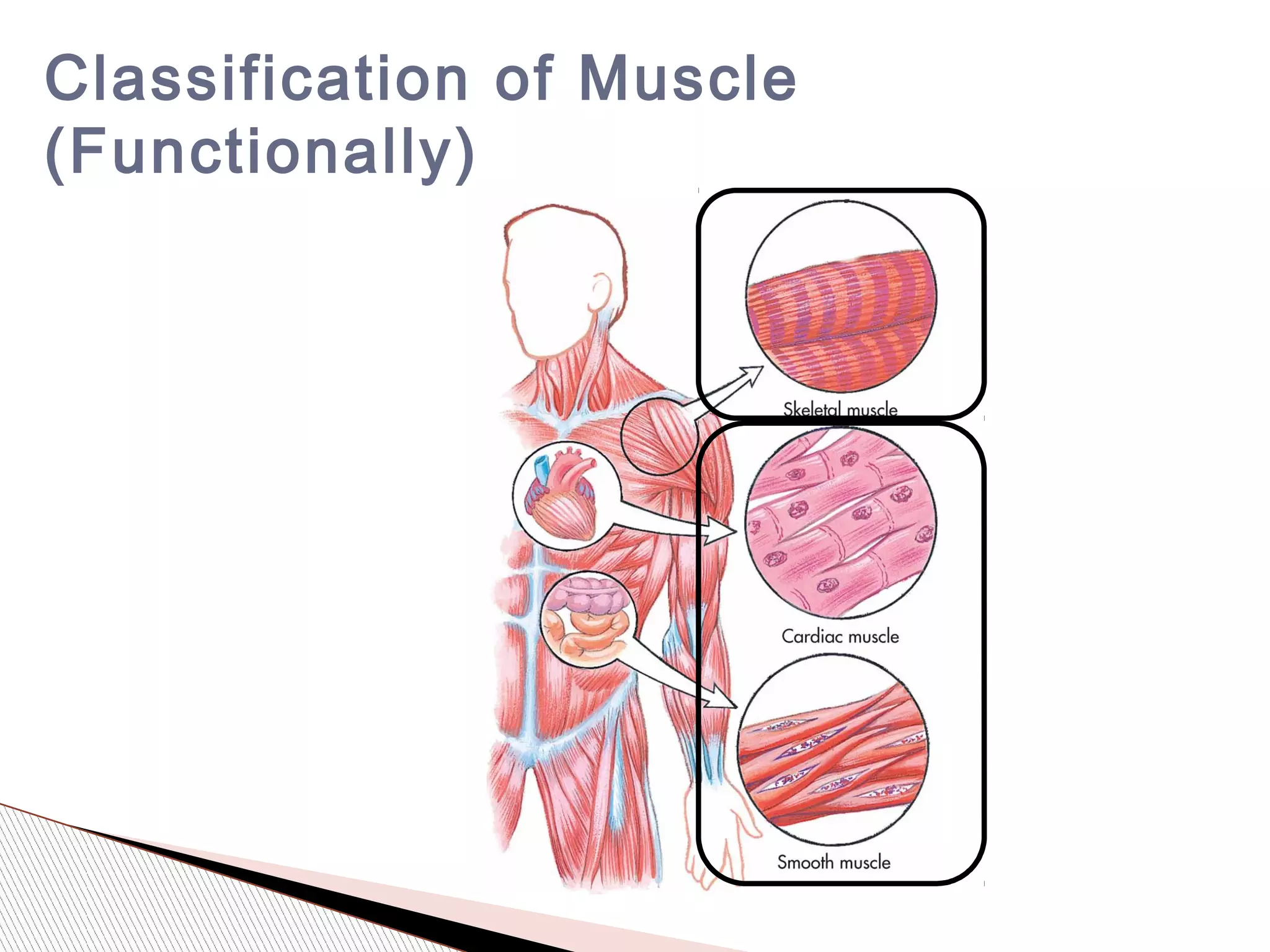 Classification of Muscle (Functionally)

Skeletal muscle

Cardiac muscle

Smooth muscle